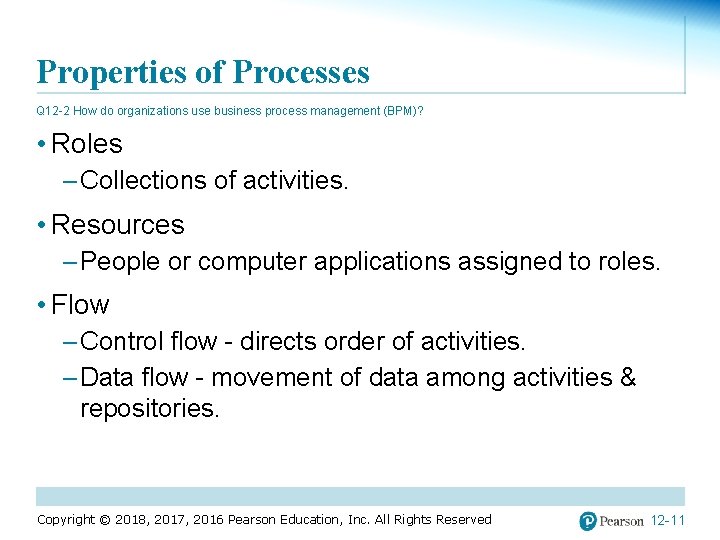 Properties of Processes

Q12-2 How do organizations use business process management (BPM)?

• Roles
– Collections of activities.

• Resources
– People or computer applications assigned to roles.

• Flow
– Control flow - directs order of activities.
– Data flow - movement of data among activities & repositories.

Copyright © 2018, 2017, 2016 Pearson Education, Inc. All Rights Reserved

Pearson 12-11